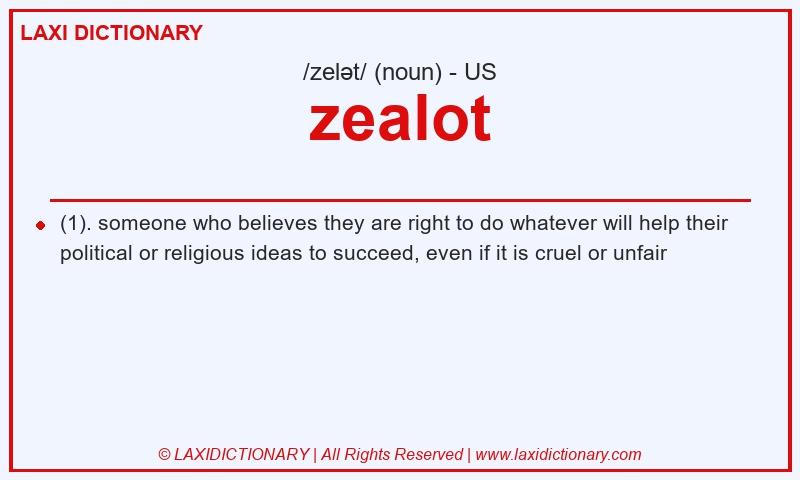 LAXI DICTIONARY

/zelət/ (noun) - US

zealot

(1). someone who believes they are right to do whatever will help their political or religious ideas to succeed, even if it is cruel or unfair

© LAXIDICTIONARY | All Rights Reserved | www.laxidictionary.com